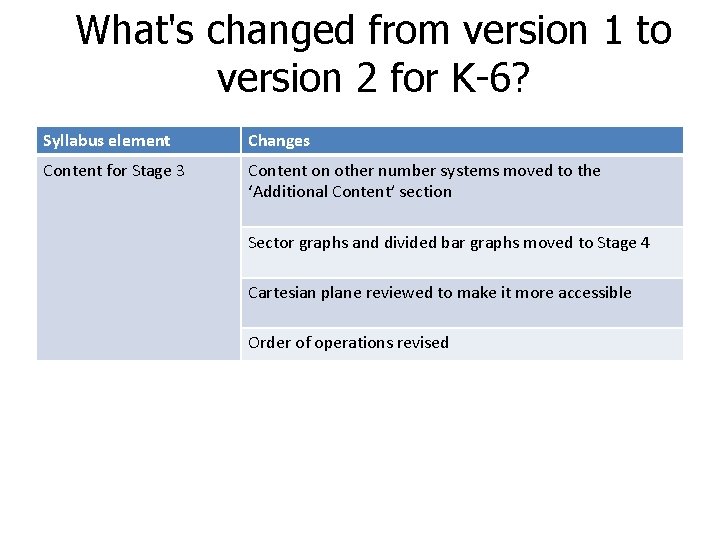 What's changed from version 1 to version 2 for K-6?

| Syllabus element | Changes |
|---|---|
| Content for Stage 3 | Content on other number systems moved to the ‘Additional Content’ section |
| | Sector graphs and divided bar graphs moved to Stage 4 |
| | Cartesian plane reviewed to make it more accessible |
| | Order of operations revised |